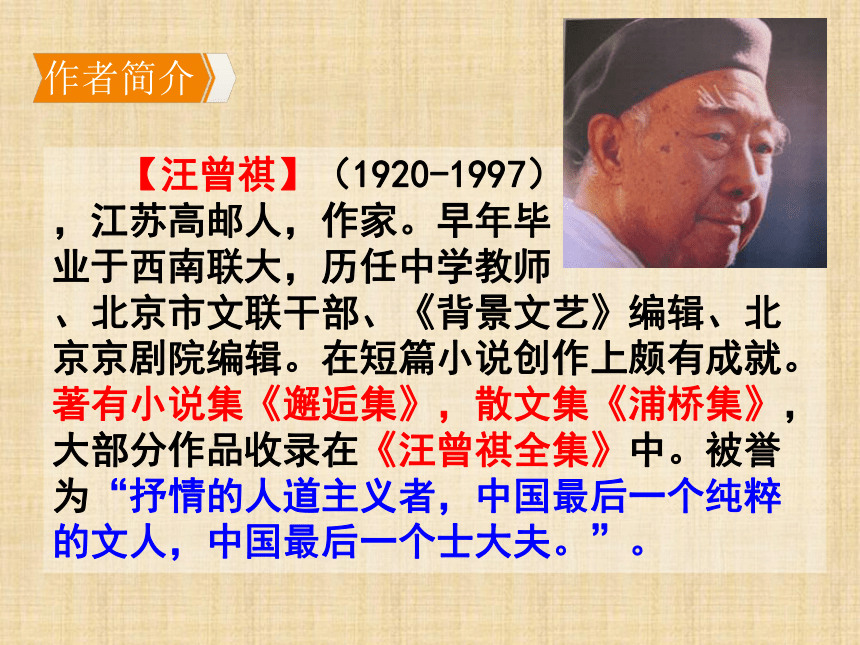 作者简介

【汪曾祺】（1920-1997），江苏高邮人，作家。早年毕业于西南联大，历任中学教师、北京市文联干部、《背景文艺》编辑、北京京剧院编辑。在短篇小说创作上颇有成就。著有小说集《邂逅集》，散文集《浦桥集》，大部分作品收录在《汪曾祺全集》中。被誉为“抒情的人道主义者，中国最后一个纯粹的文人，中国最后一个士大夫。”。